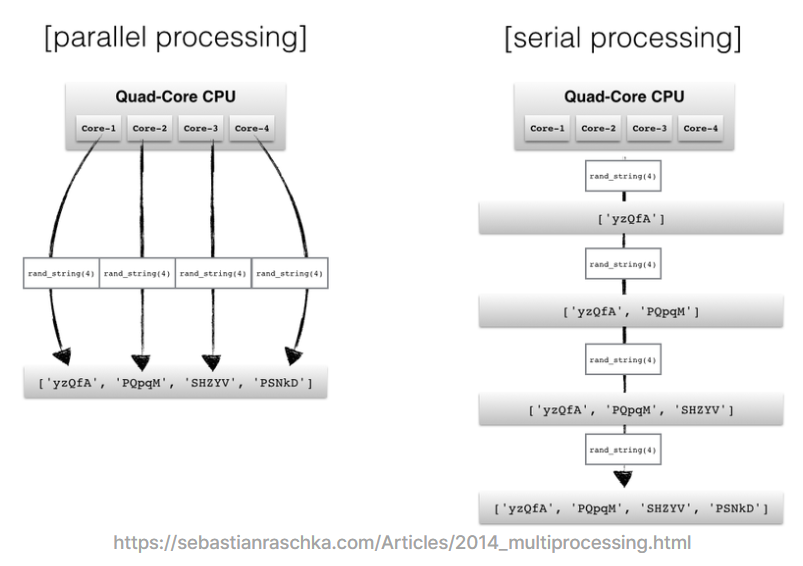 [parallel processing]

Quad-Core CPU

Core-1 Core-2 Core-3 Core-4

rand_string(4) rand_string(4) rand_string(4) rand_string(4)

['yzQfA', 'PQpqM', 'SHZYV', 'PSNkD']

[serial processing]

Quad-Core CPU

Core-1 Core-2 Core-3 Core-4

rand_string(4)

['yzQfA']

rand_string(4)

['yzQfA', 'PQpqM']

rand_string(4)

['yzQfA', 'PQpqM', 'SHZYV']

rand_string(4)

['yzQfA', 'PQpqM', 'SHZYV', 'PSNkD']

https://sebastianraschka.com/Articles/2014_multiprocessing.html